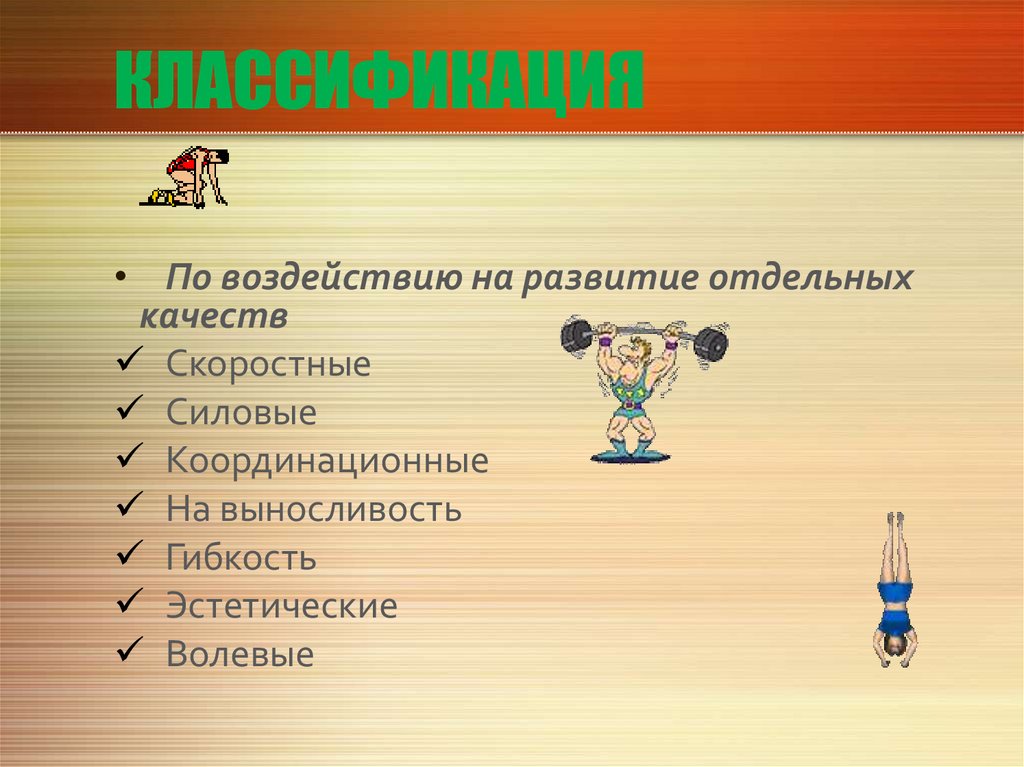 КЛАССИФИКАЦИЯ

• По воздействию на развитие отдельных качеств
✓ Скоростные
✓ Силовые
✓ Координационные
✓ На выносливость
✓ Гибкость
✓ Эстетические
✓ Волевые